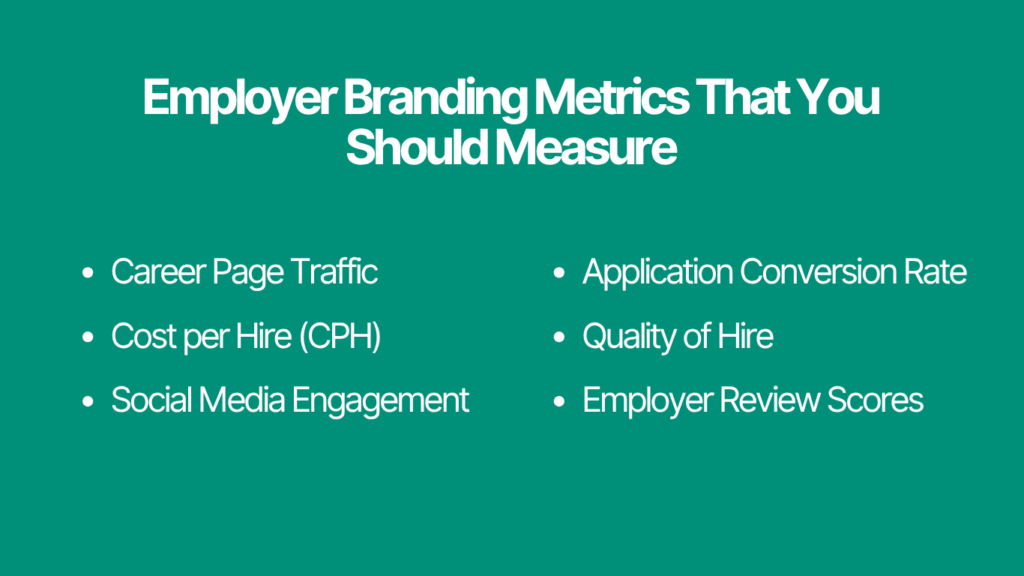 Employer Branding Metrics That You Should Measure

- Career Page Traffic
- Cost per Hire (CPH)
- Social Media Engagement

- Application Conversion Rate
- Quality of Hire
- Employer Review Scores